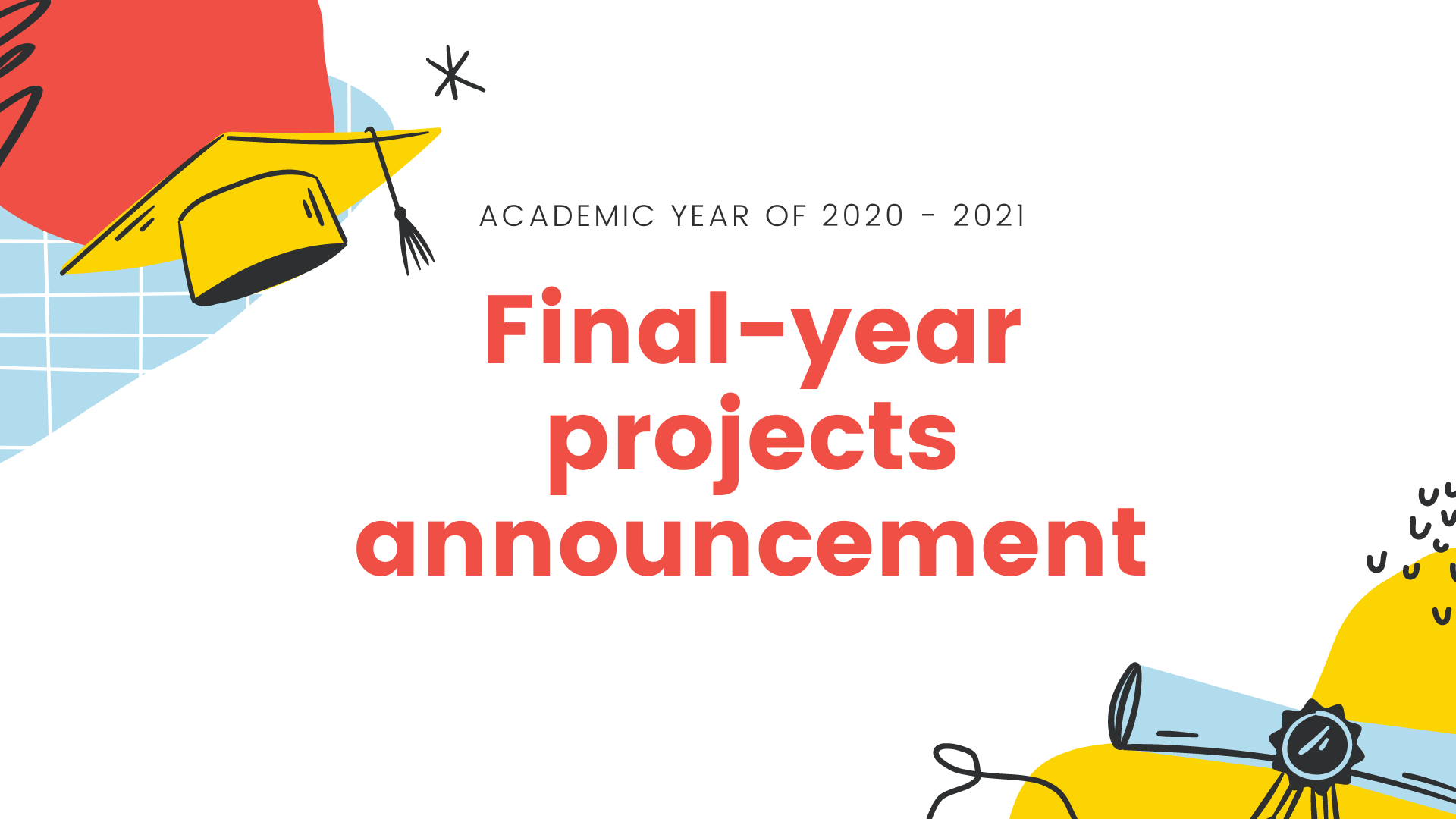 ACADEMIC YEAR OF 2020 - 2021

Final-year projects announcement